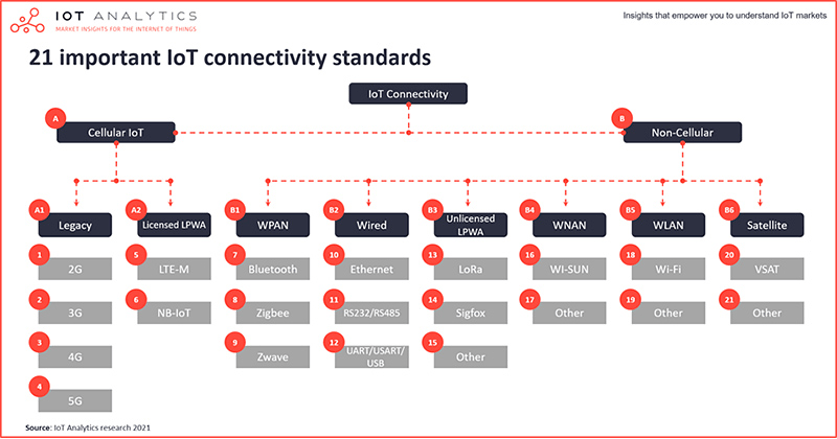 IOT ANALYTICS
MARKET INSIGHTS FOR THE INTERNET OF THINGS

Insights that empower you to understand IoT markets

21 important IoT connectivity standards

IoT Connectivity

A Cellular IoT

B Non-Cellular

A1 Legacy
1 2G
2 3G
3 4G
4 5G

A2 Licensed LPWA
5 LTE-M
6 NB-IoT

B1 WPAN
7 Bluetooth
8 Zigbee
9 Zwave

B2 Wired
10 Ethernet
11 RS232/RS485
12 UART/USART/USB

B3 Unlicensed LPWA
13 LoRa
14 Sigfox
15 Other

B4 WNAN
16 WI-SUN
17 Other

B5 WLAN
18 Wi-Fi
19 Other

B6 Satellite
20 VSAT
21 Other

Source: IoT Analytics research 2021